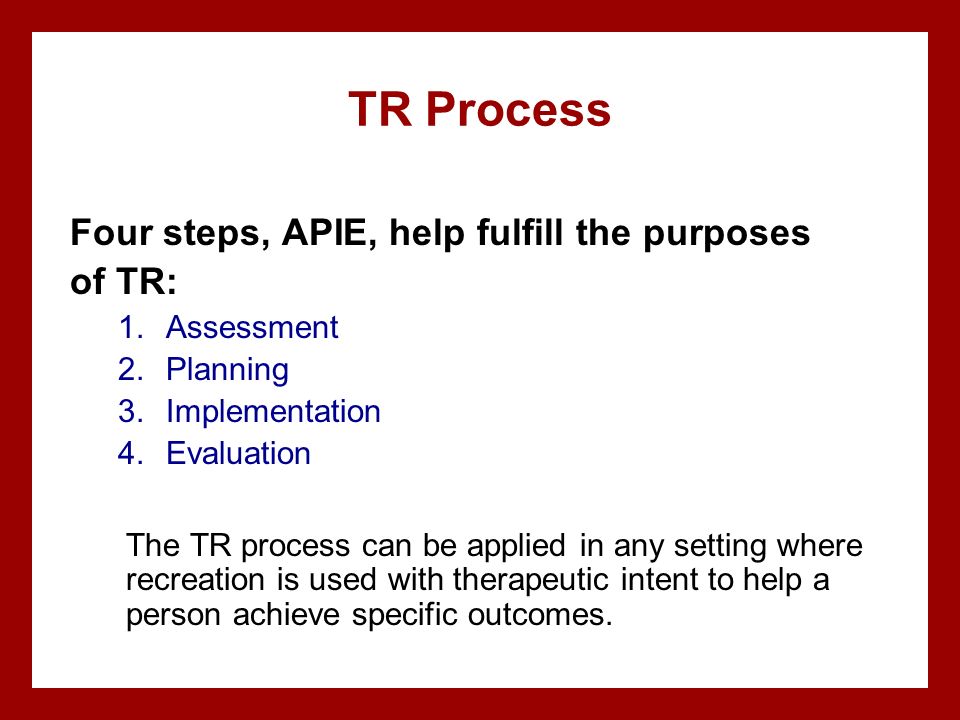 TR Process

Four steps, APIE, help fulfill the purposes of TR:

1. Assessment
2. Planning
3. Implementation
4. Evaluation

The TR process can be applied in any setting where recreation is used with therapeutic intent to help a person achieve specific outcomes.